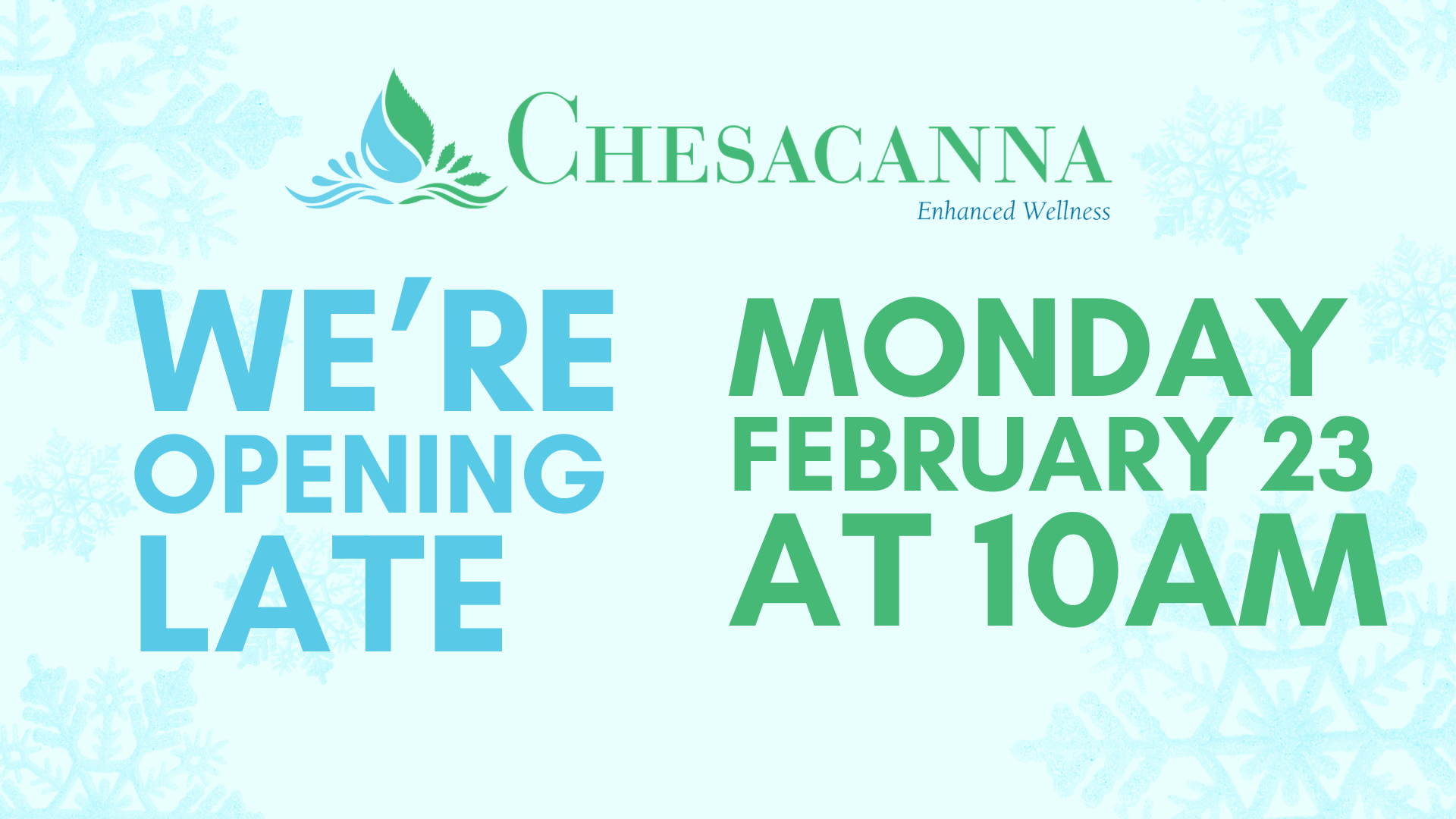 CHESACANNA
Enhanced Wellness

WE'RE OPENING LATE

MONDAY FEBRUARY 23 AT 10AM